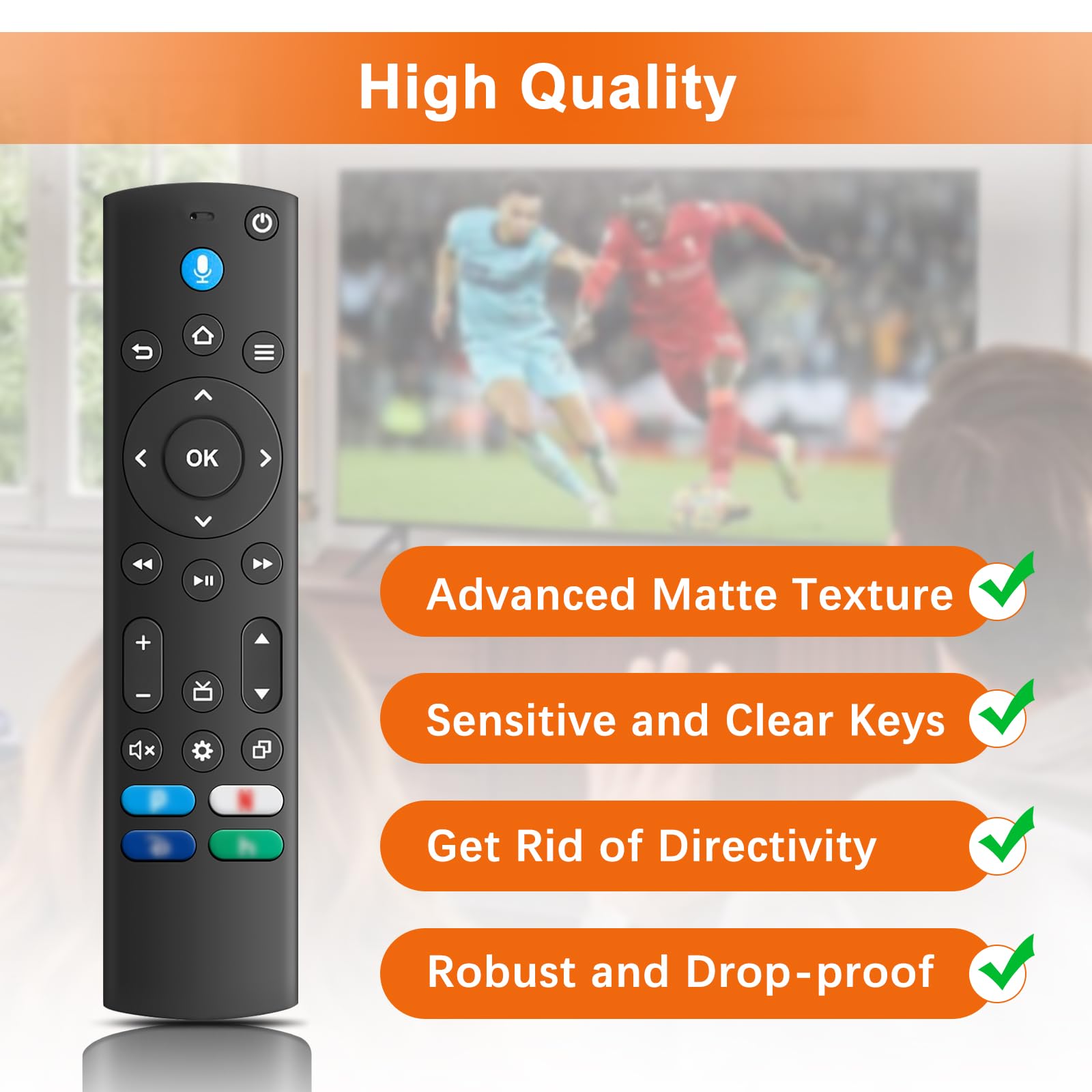 High Quality

OK

Advanced Matte Texture

Sensitive and Clear Keys

Get Rid of Directivity

Robust and Drop-proof